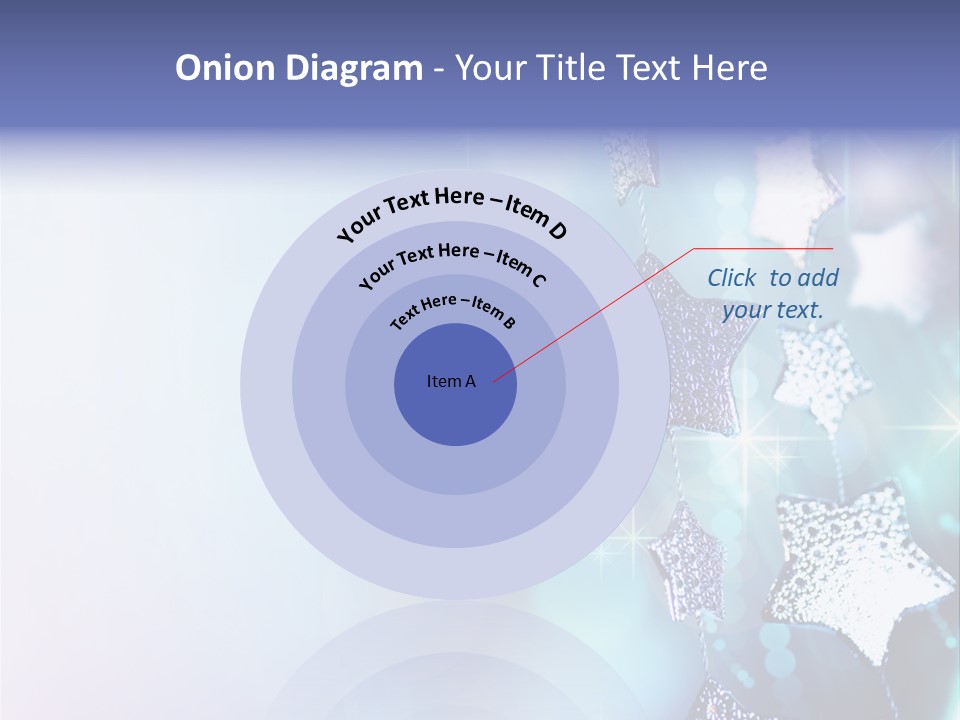 Onion Diagram - Your Title Text Here

Your Text Here – Item D

Your Text Here – Item C

Text Here – Item B

Item A

Click to add your text.